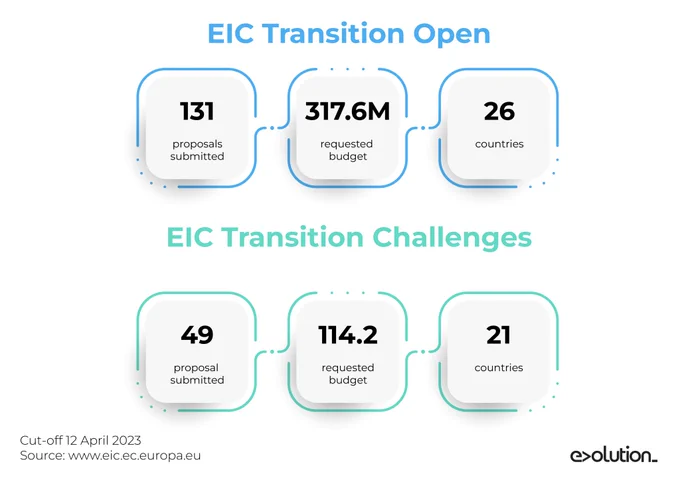 EIC Transition Open

131
proposals submitted

317.6M
requested budget

26
countries

EIC Transition Challenges

49
proposal submitted

114.2
requested budget

21
countries

Cut-off 12 April 2023
Source: www.eic.ec.europa.eu

e>olution_